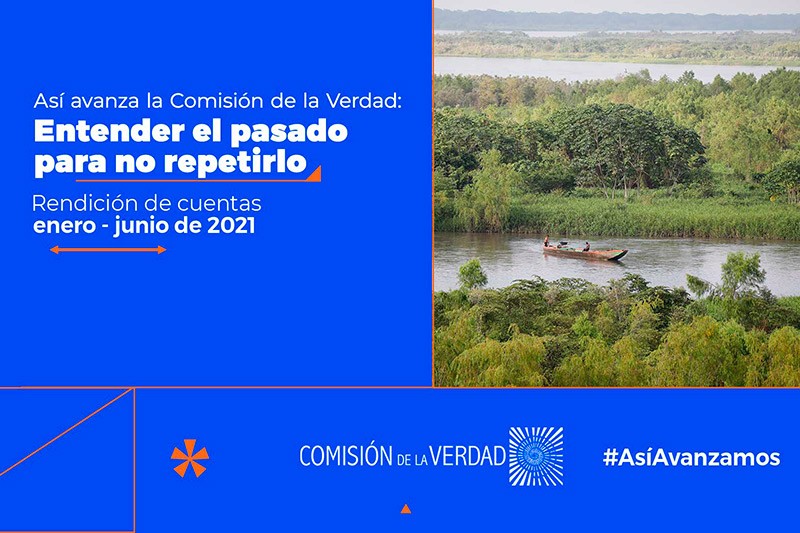 Así avanza la Comisión de la Verdad:
Entender el pasado para no repetirlo

Rendición de cuentas
enero - junio de 2021

COMISIÓN DE LA VERDAD

#AsíAvanzamos